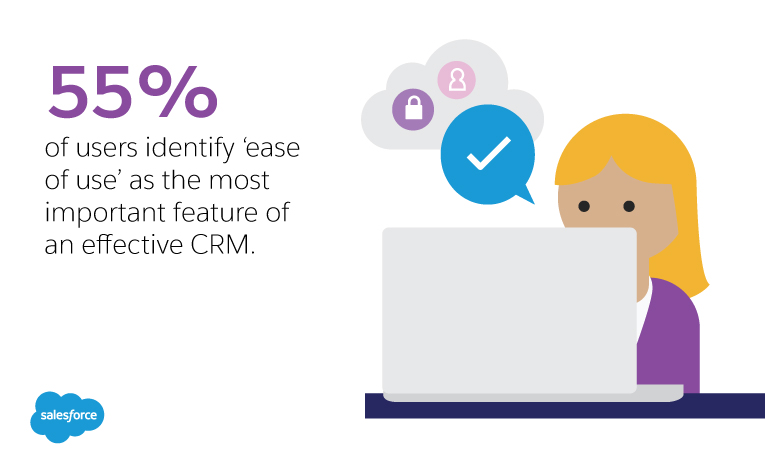 55%

of users identify ‘ease of use’ as the most important feature of an effective CRM.

salesforce